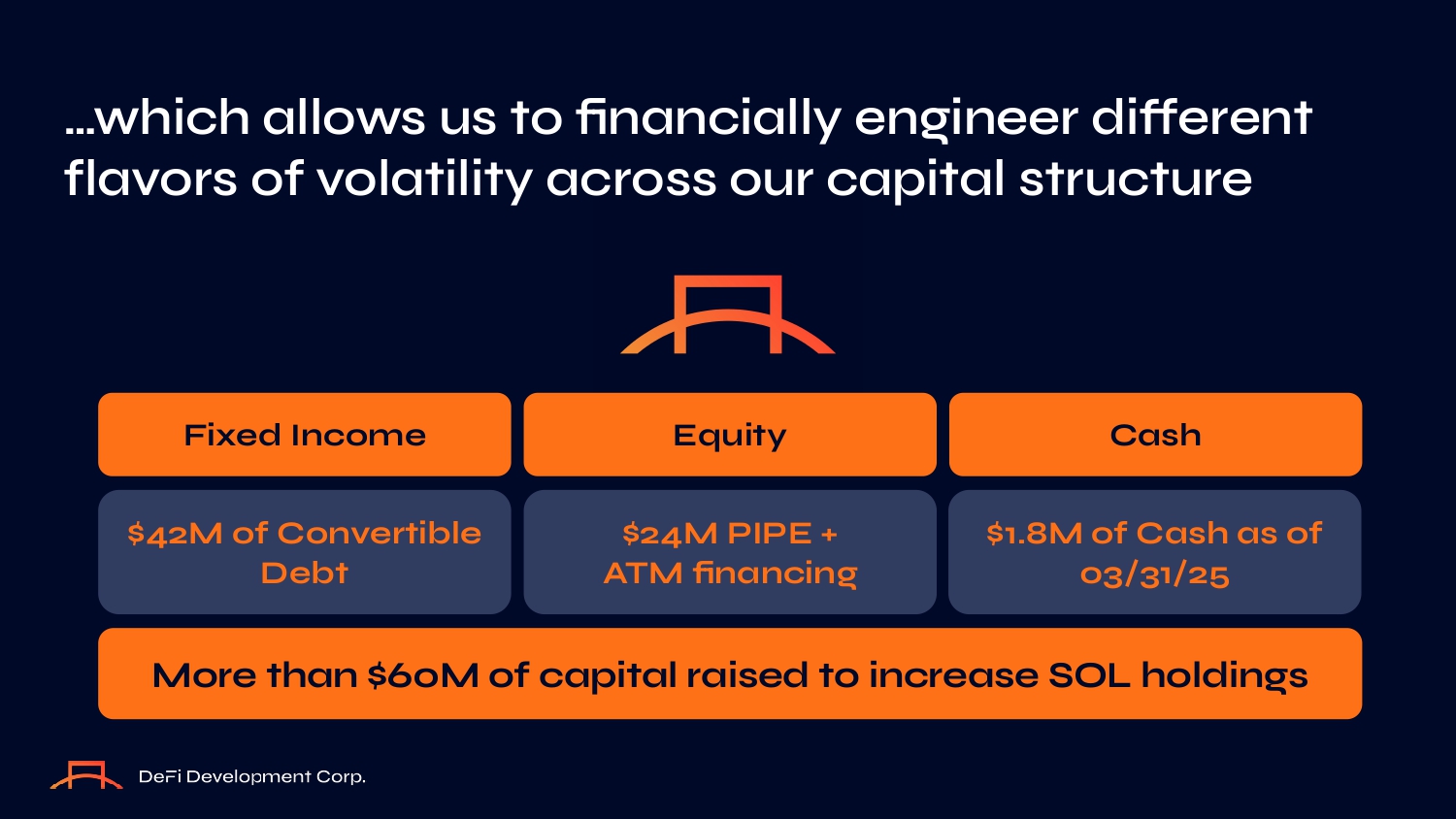 ...which allows us to financially engineer different flavors of volatility across our capital structure

| Fixed Income | Equity | Cash |
|---|---|---|
| \$42M of Convertible Debt | \$24M PIPE + ATM financing | \$1.8M of Cash as of 03/31/25 |

More than \$60M of capital raised to increase SOL holdings

DeFi Development Corp.